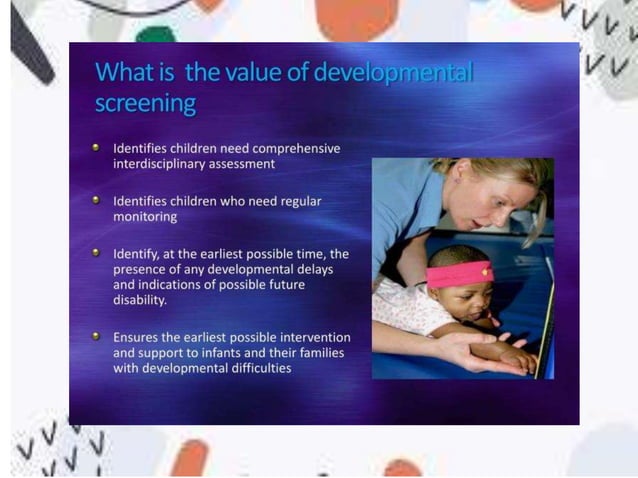 What is the value of developmental screening

- Identifies children need comprehensive interdisciplinary assessment
- Identifies children who need regular monitoring
- Identify, at the earliest possible time, the presence of any developmental delays and indications of possible future disability.
- Ensures the earliest possible intervention and support to infants and their families with developmental difficulties